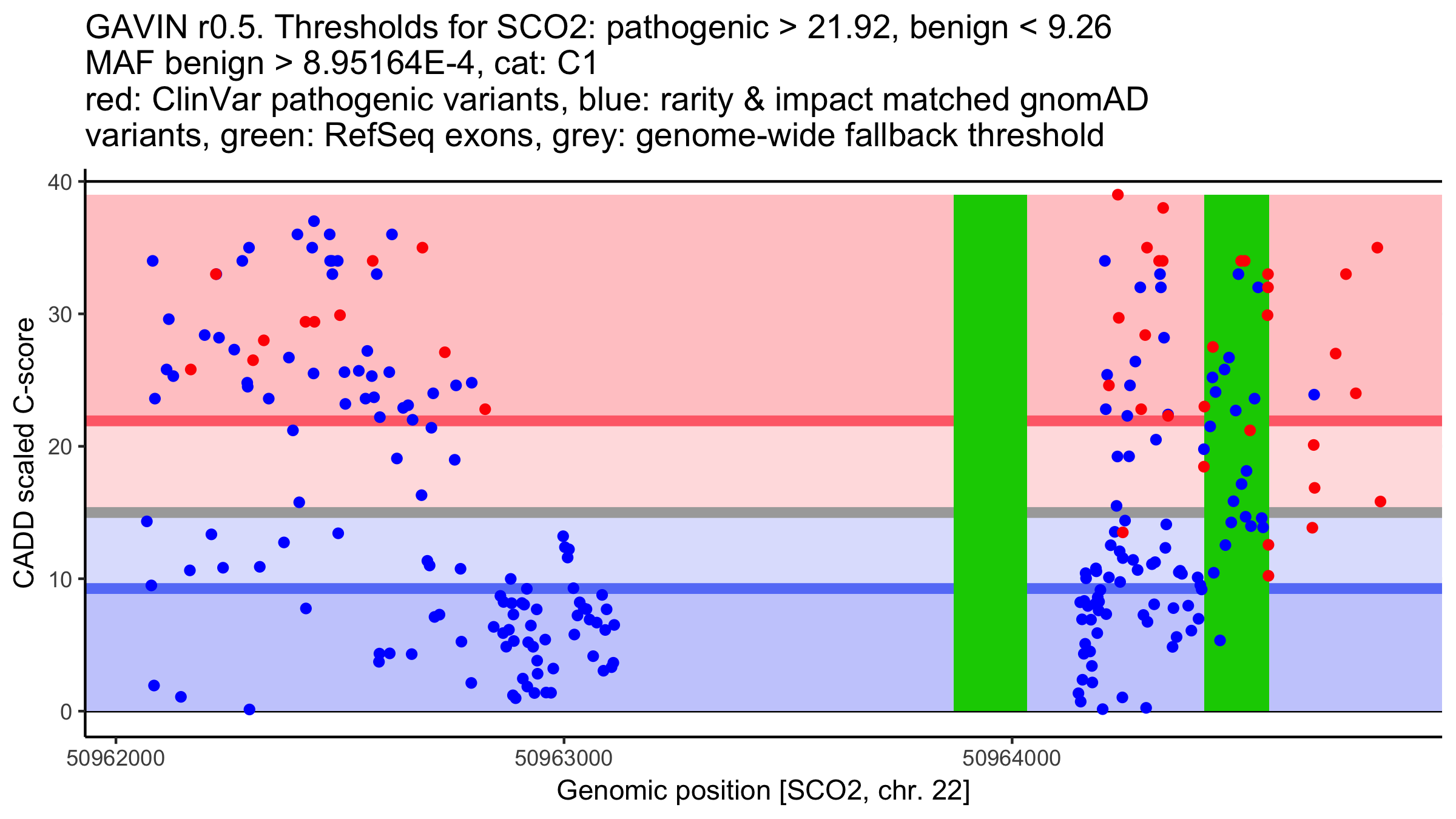 GAVIN r0.5. Thresholds for SCO2: pathogenic > 21.92, benign < 9.26
MAF benign > 8.95164E-4, cat: C1
red: ClinVar pathogenic variants, blue: rarity & impact matched gnomAD variants, green: RefSeq exons, grey: genome-wide fallback threshold

CADD scaled C-score

40
30
20
10
0

50962000
50963000
50964000

Genomic position [SCO2, chr. 22]